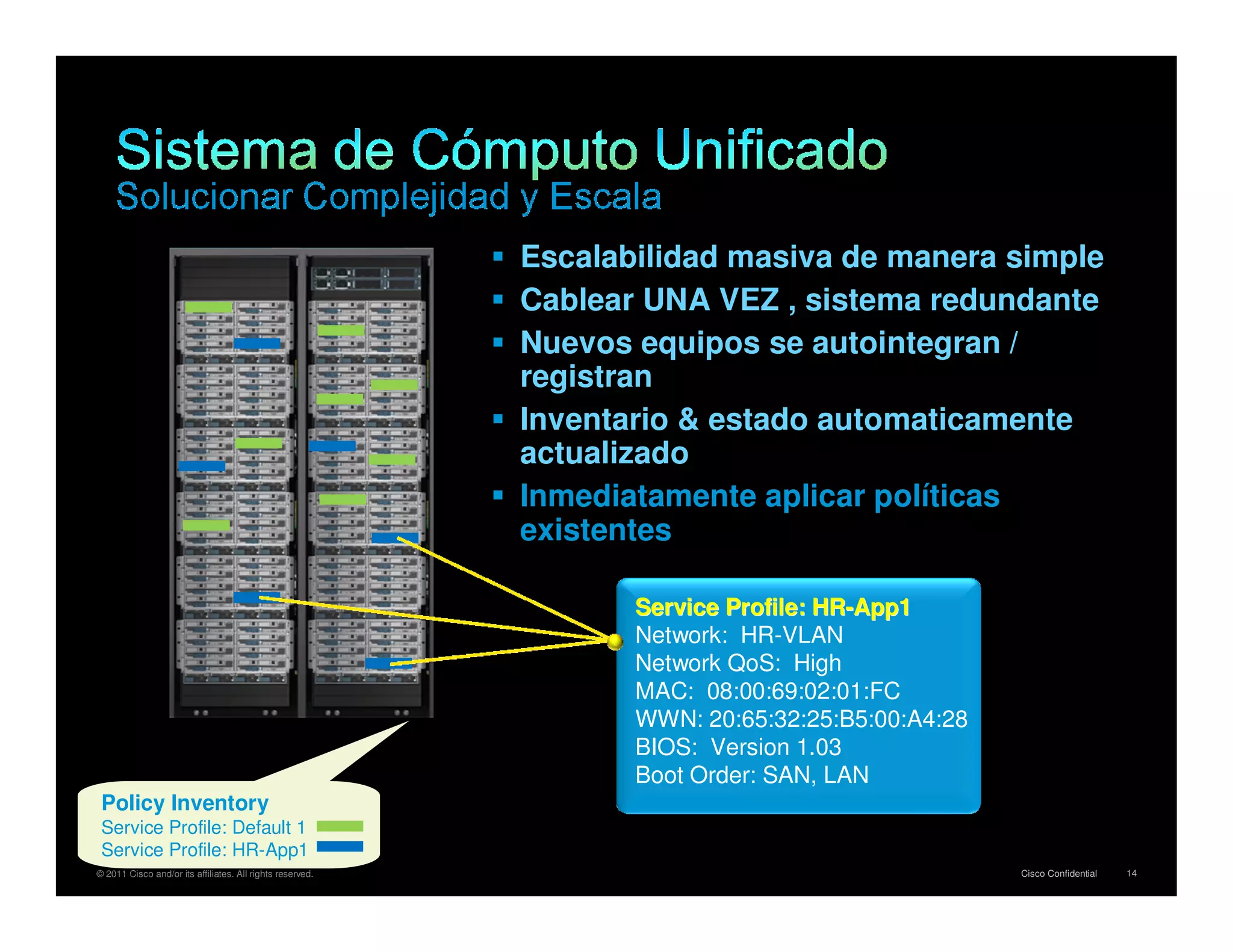 Sistema de Cómputo Unificado
Solucionar Complejidad y Escala

▪ Escalabilidad masiva de manera simple
▪ Cablear UNA VEZ , sistema redundante
▪ Nuevos equipos se autointegran / registran
▪ Inventario & estado automaticamente actualizado
▪ Inmediatamente aplicar políticas existentes

Service Profile: HR-App1
Network: HR-VLAN
Network QoS: High
MAC: 08:00:69:02:01:FC
WWN: 20:65:32:25:B5:00:A4:28
BIOS: Version 1.03
Boot Order: SAN, LAN

Policy Inventory
Service Profile: Default 1
Service Profile: HR-App1

© 2011 Cisco and/or its affiliates. All rights reserved.
Cisco Confidential 14